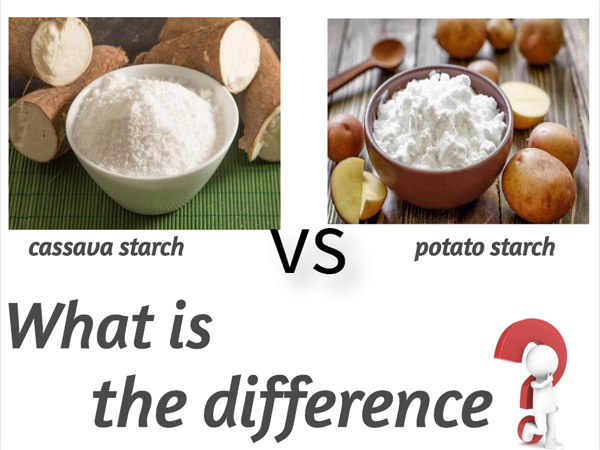 cassava starch

VS

potato starch

What is
the difference